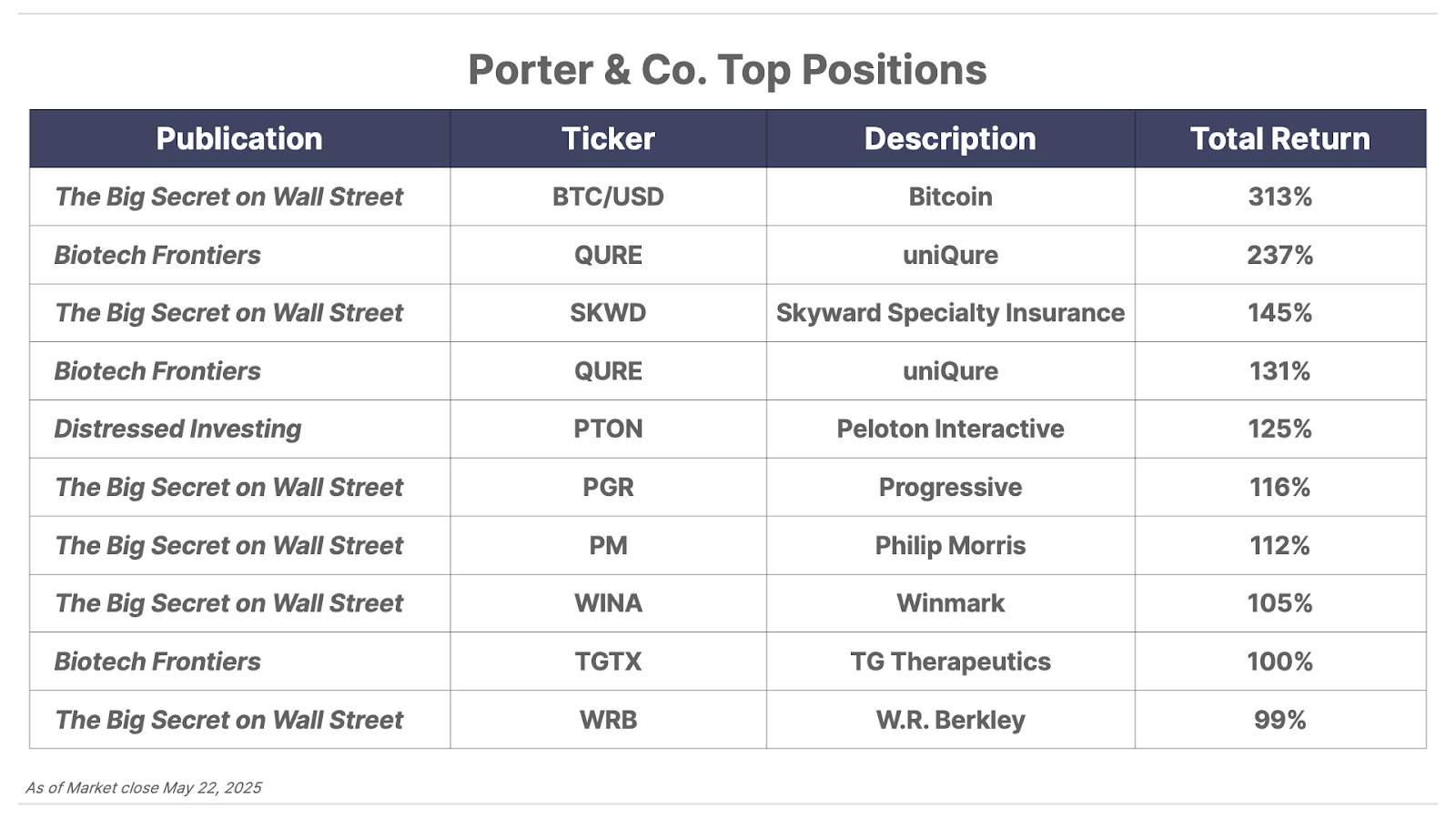 Porter & Co. Top Positions

| Publication | Ticker | Description | Total Return |
|---|---|---|---|
| The Big Secret on Wall Street | BTC/USD | Bitcoin | 313% |
| Biotech Frontiers | QURE | uniQure | 237% |
| The Big Secret on Wall Street | SKWD | Skyward Specialty Insurance | 145% |
| Biotech Frontiers | QURE | uniQure | 131% |
| Distressed Investing | PTON | Peloton Interactive | 125% |
| The Big Secret on Wall Street | PGR | Progressive | 116% |
| The Big Secret on Wall Street | PM | Philip Morris | 112% |
| The Big Secret on Wall Street | WINA | Winmark | 105% |
| Biotech Frontiers | TGTX | TG Therapeutics | 100% |
| The Big Secret on Wall Street | WRB | W.R. Berkley | 99% |

As of Market close May 22, 2025